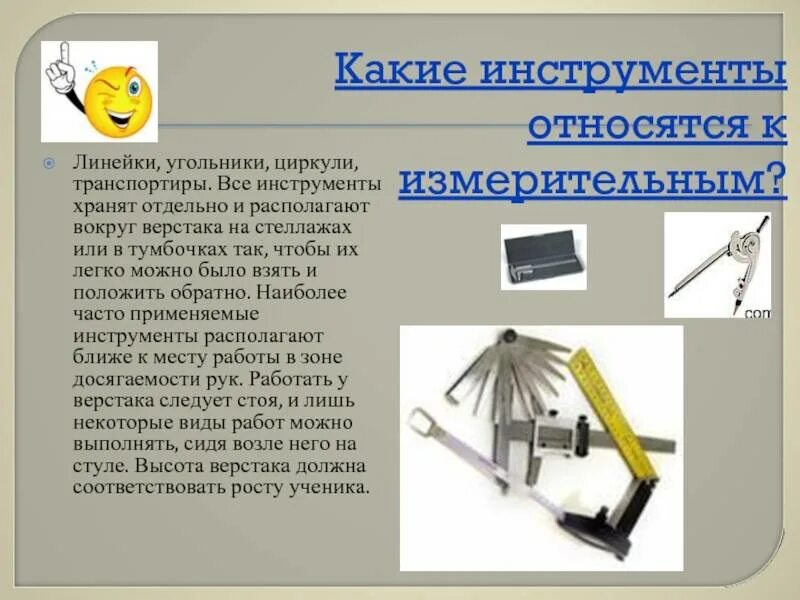 Какие инструменты относятся к измерительным?

Линейки, угольники, циркули, транспортиры. Все инструменты хранят отдельно и располагают вокруг верстака на стеллажах или в тумбочках так, чтобы их легко можно было взять и положить обратно. Наиболее часто применяемые инструменты располагают ближе к месту работы в зоне досягаемости рук. Работать у верстака следует стоя, и лишь некоторые виды работ можно выполнять, сидя возле него на стуле. Высота верстака должна соответствовать росту ученика.

com